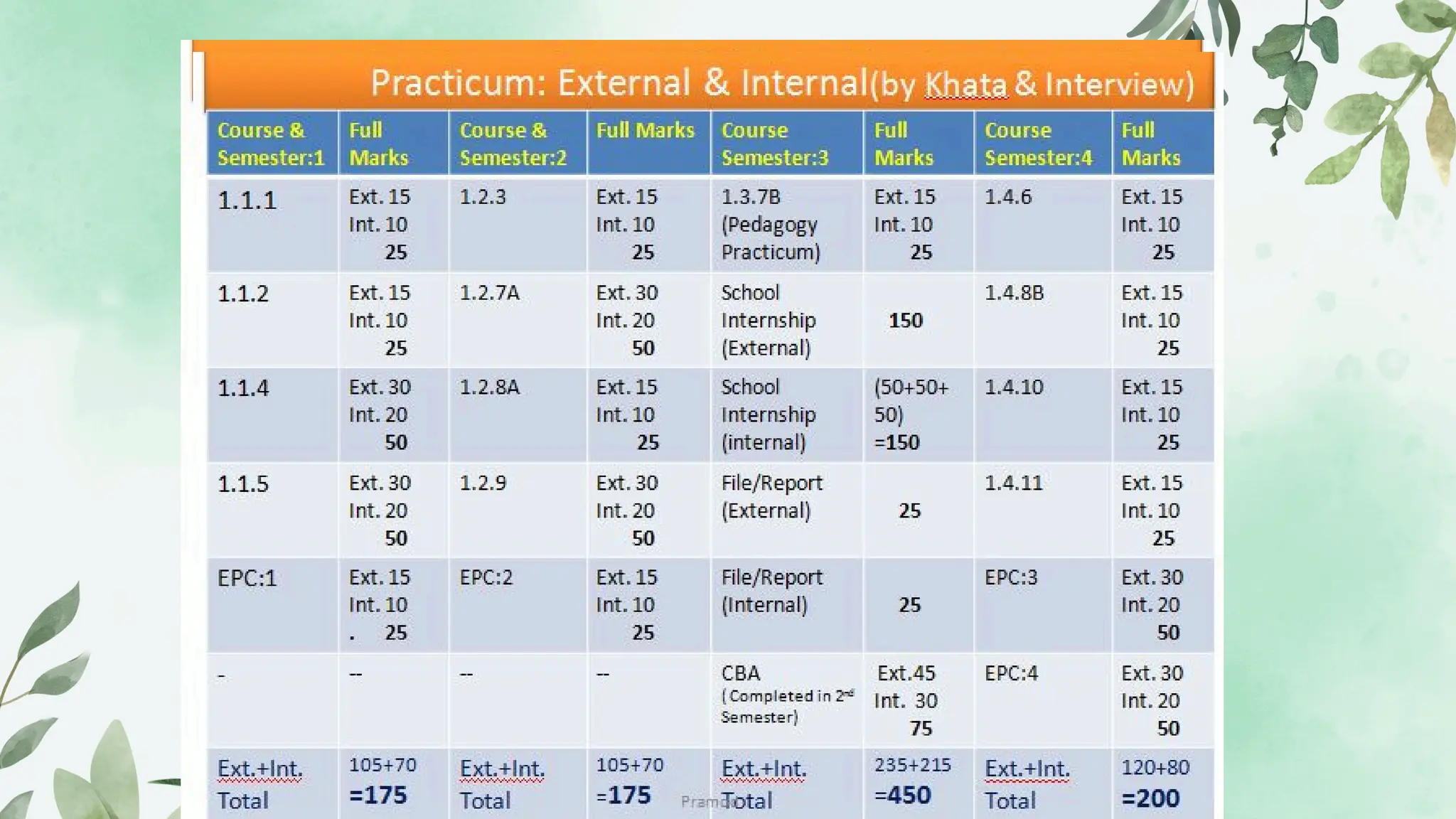 Practicum: External & Internal(by Khata & Interview)

| Course & Semester:1 | Full Marks | Course & Semester:2 | Full Marks | Course Semester:3 | Full Marks | Course Semester:4 | Full Marks |
|---|---|---|---|---|---|---|---|
| 1.1.1 | Ext. 15 Int. 10 25 | 1.2.3 | Ext. 15 Int. 10 25 | 1.3.7B (Pedagogy Practicum) | Ext. 15 Int. 10 25 | 1.4.6 | Ext. 15 Int. 10 25 |
| 1.1.2 | Ext. 15 Int. 10 25 | 1.2.7A | Ext. 30 Int. 20 50 | School Internship (External) | 150 | 1.4.8B | Ext. 15 Int. 10 25 |
| 1.1.4 | Ext. 30 Int. 20 50 | 1.2.8A | Ext. 15 Int. 10 25 | School Internship (internal) | (50+50+50) =150 | 1.4.10 | Ext. 15 Int. 10 25 |
| 1.1.5 | Ext. 30 Int. 20 50 | 1.2.9 | Ext. 30 Int. 20 50 | File/Report (External) | 25 | 1.4.11 | Ext. 15 Int. 10 25 |
| EPC:1 | Ext. 15 Int. 10 . 25 | EPC:2 | Ext. 15 Int. 10 25 | File/Report (Internal) | 25 | EPC:3 | Ext. 30 Int. 20 50 |
| - | -- | -- | -- | CBA (Completed in 2nd Semester) | Ext.45 Int. 30 75 | EPC:4 | Ext. 30 Int. 20 50 |
| Ext.+Int. Total | 105+70 =175 | Ext.+Int. Total | 105+70 =175 | Ext.+Int. Total | 235+215 =450 | Ext.+Int. Total | 120+80 =200 |

Pramod